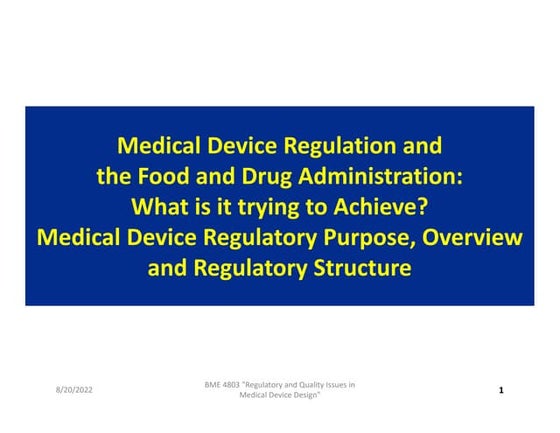 Medical Device Regulation and the Food and Drug Administration: What is it trying to Achieve? Medical Device Regulatory Purpose, Overview and Regulatory Structure

8/20/2022

BME 4803 "Regulatory and Quality Issues in Medical Device Design"

1